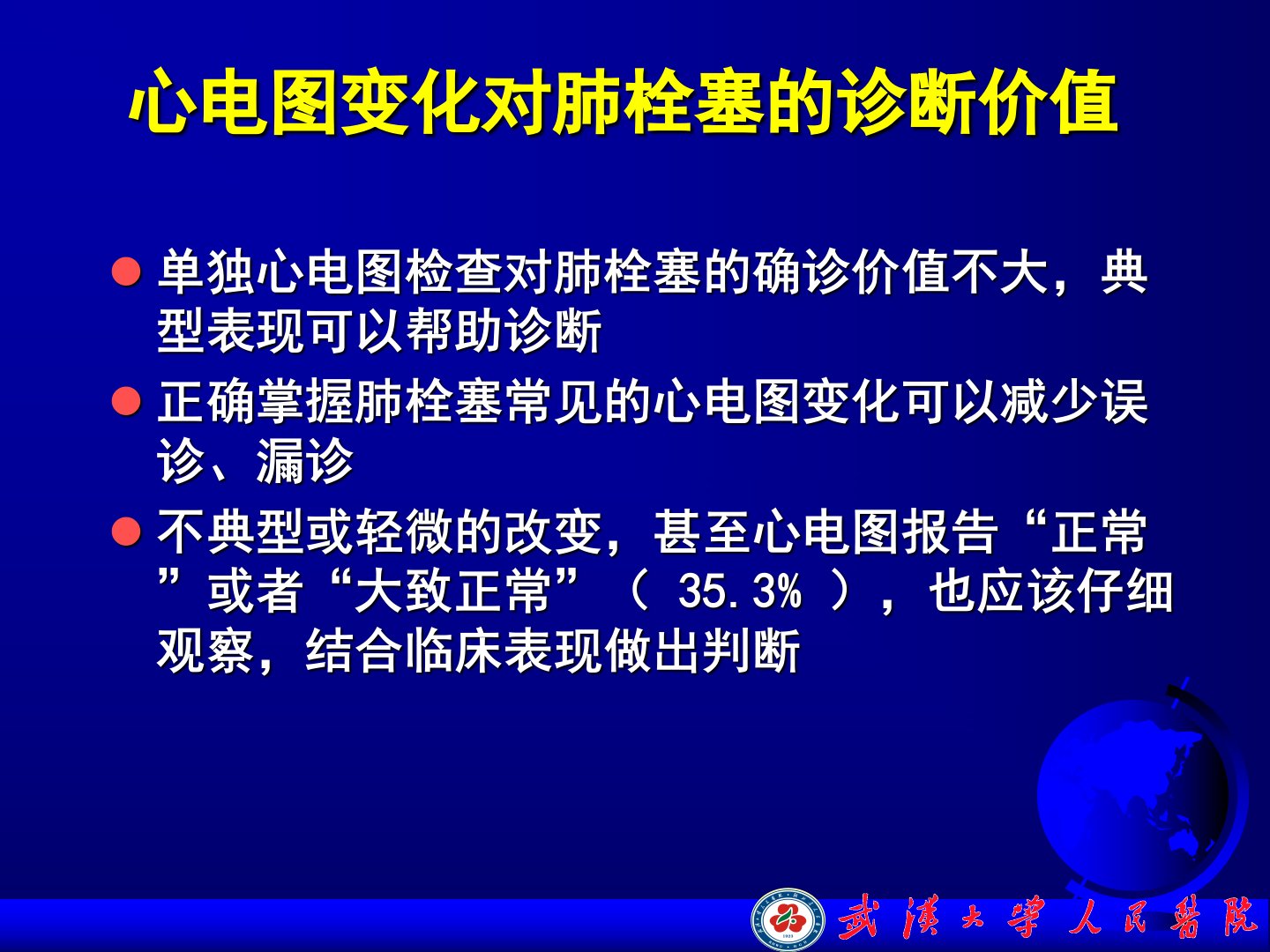 心电图变化对肺栓塞的诊断价值

单独心电图检查对肺栓塞的确诊价值不大，典型表现可以帮助诊断

正确掌握肺栓塞常见的心电图变化可以减少误诊、漏诊

不典型或轻微的改变，甚至心电图报告“正常”或者“大致正常”（ 35.3% ），也应该仔细观察，结合临床表现做出判断

武漢大學人民醫院